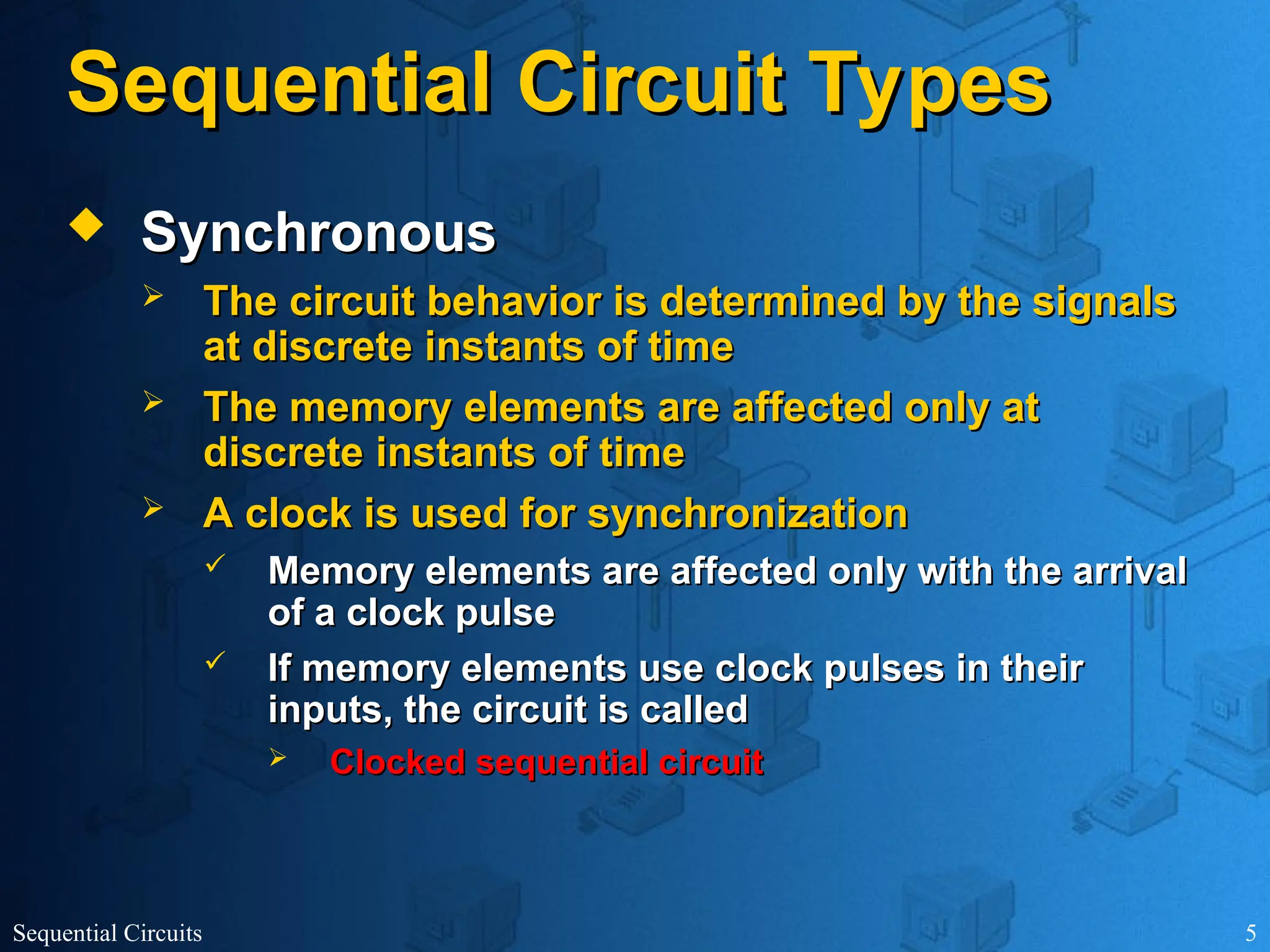 Sequential Circuit Types

◆ Synchronous

➢ The circuit behavior is determined by the signals at discrete instants of time

➢ The memory elements are affected only at discrete instants of time

➢ A clock is used for synchronization

✓ Memory elements are affected only with the arrival of a clock pulse

✓ If memory elements use clock pulses in their inputs, the circuit is called

➢ Clocked sequential circuit

Sequential Circuits

5